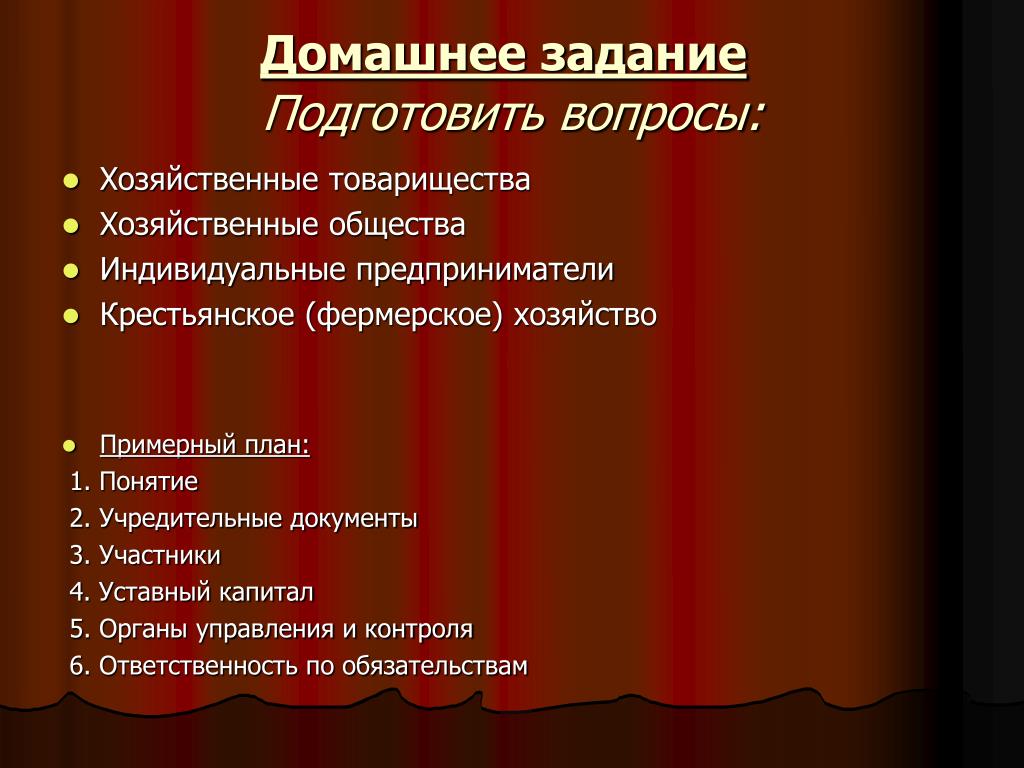 Домашнее задание
Подготовить вопросы:

- Хозяйственные товарищества
- Хозяйственные общества
- Индивидуальные предприниматели
- Крестьянское (фермерское) хозяйство

- Примерный план:

1. Понятие
2. Учредительные документы
3. Участники
4. Уставный капитал
5. Органы управления и контроля
6. Ответственность по обязательствам